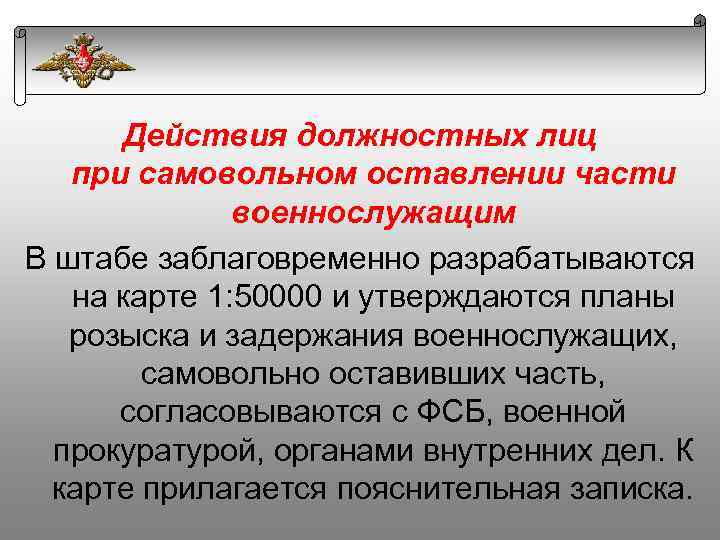 Действия должностных лиц при самовольном оставлении части военнослужащим

В штабе заблаговременно разрабатываются на карте 1:50000 и утверждаются планы розыска и задержания военнослужащих, самовольно оставивших часть, согласовываются с ФСБ, военной прокуратурой, органами внутренних дел. К карте прилагается пояснительная записка.